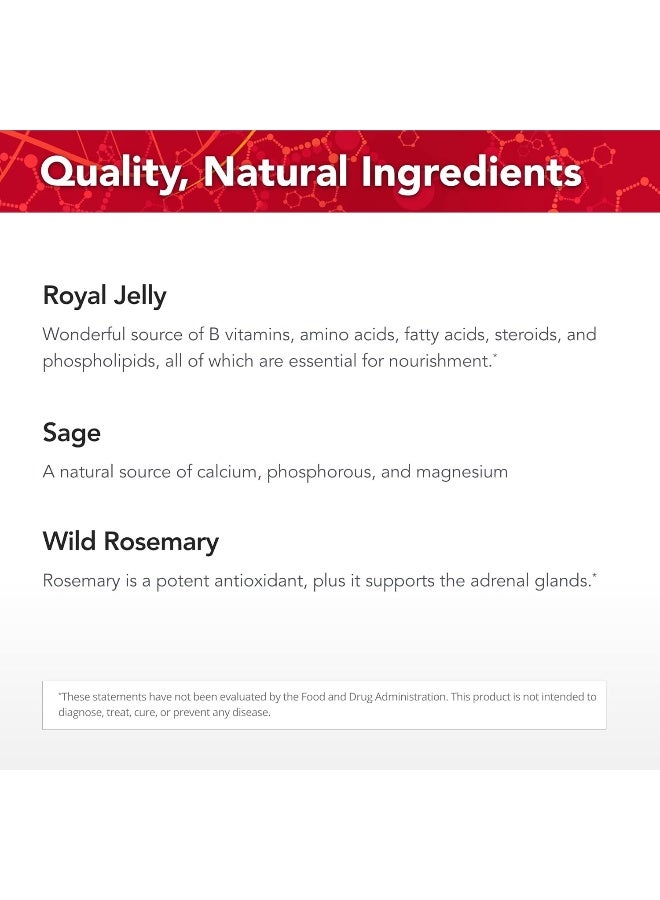 Quality, Natural Ingredients

Royal Jelly

Wonderful source of B vitamins, amino acids, fatty acids, steroids, and phospholipids, all of which are essential for nourishment.*

Sage

A natural source of calcium, phosphorous, and magnesium

Wild Rosemary

Rosemary is a potent antioxidant, plus it supports the adrenal glands.*

*These statements have not been evaluated by the Food and Drug Administration. This product is not intended to diagnose, treat, cure, or prevent any disease.